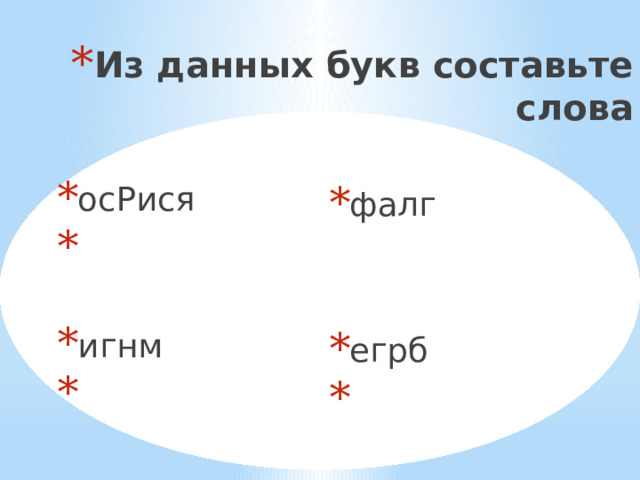 * Из данных букв составьте слова

* осРися
*

* игнм
*

* фалг

* егрб
*